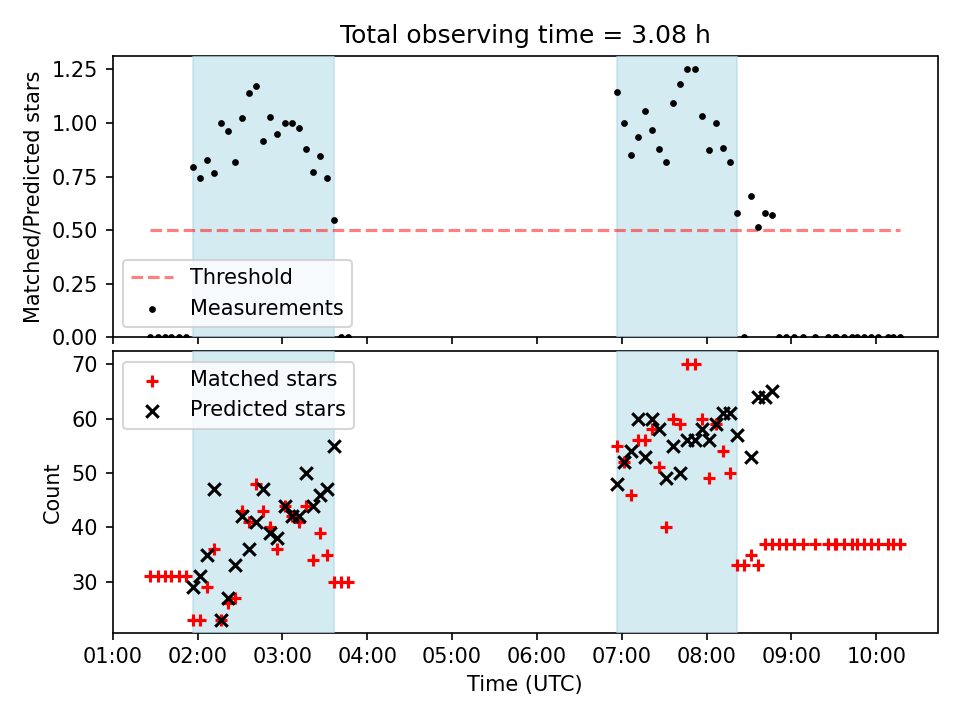 Total observing time = 3.08 h

Matched/Predicted stars

1.25
1.00
0.75
0.50
0.25
0.00

Threshold
Measurements

Count

70
60
50
40
30

Matched stars
Predicted stars

01:00 02:00 03:00 04:00 05:00 06:00 07:00 08:00 09:00 10:00

Time (UTC)